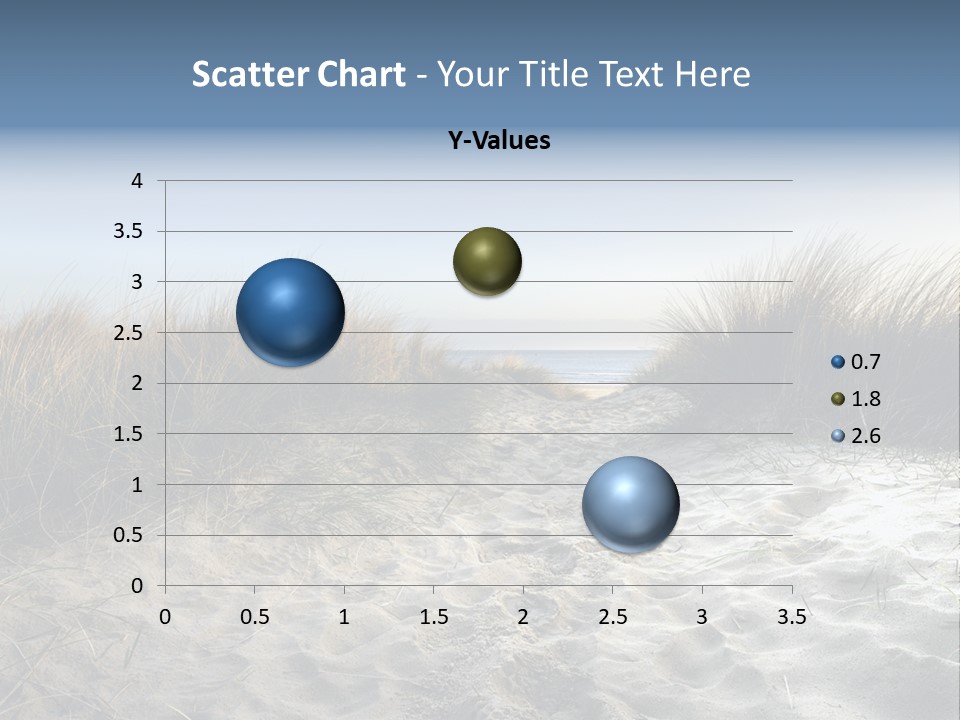 Scatter Chart - Your Title Text Here

Y-Values

4
3.5
3
2.5
2
1.5
1
0.5
0

0 0.5 1 1.5 2 2.5 3 3.5

0.7
1.8
2.6